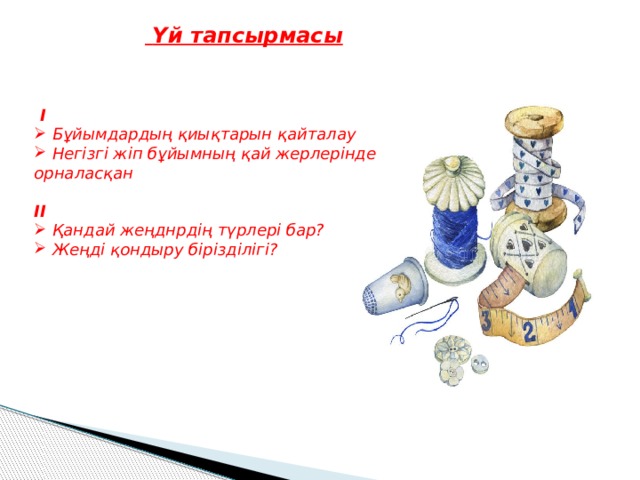 Үй тапсырмасы

I

➢ Бұйымдардың қиықтарын қайталау

➢ Негізгі жіп бұйымның қай жерлерінде орналасқан

II

➢ Қандай жеңднрдің түрлері бар?

➢ Жеңді қондыру бірізділігі?

3 2 1